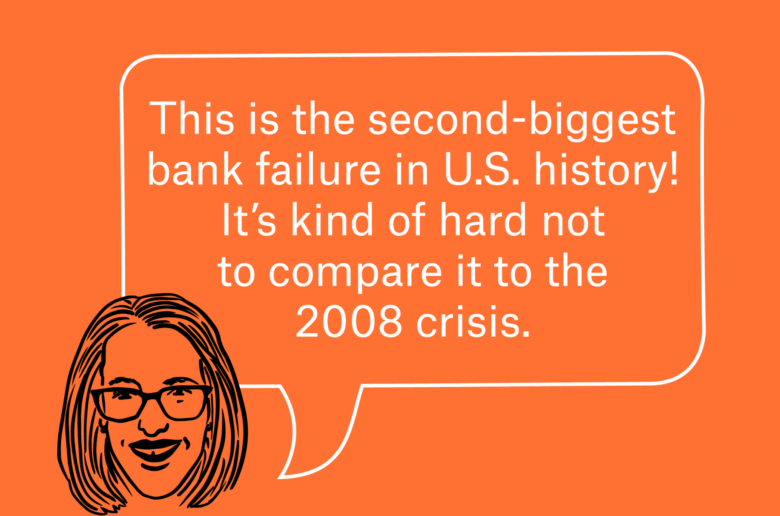 This is the second-biggest bank failure in U.S. history! It’s kind of hard not to compare it to the 2008 crisis.